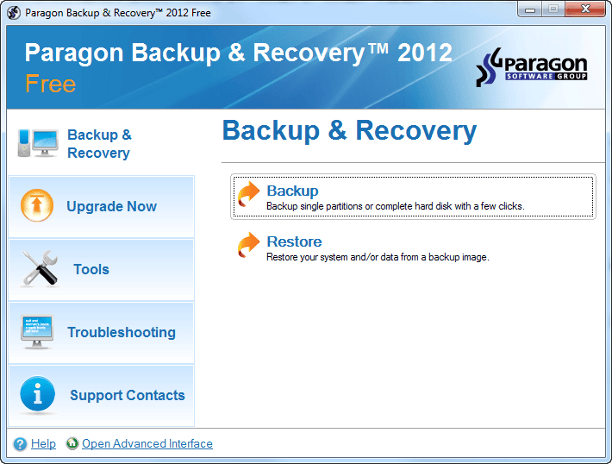 Paragon Backup & Recovery™ 2012 Free

Paragon Backup & Recovery™ 2012
Free

Paragon
SOFTWARE GROUP

Backup & Recovery

Upgrade Now

Tools

Troubleshooting

Support Contacts

Backup & Recovery

Backup
Backup single partitions or complete hard disk with a few clicks.

Restore
Restore your system and/or data from a backup image.

Help

Open Advanced Interface